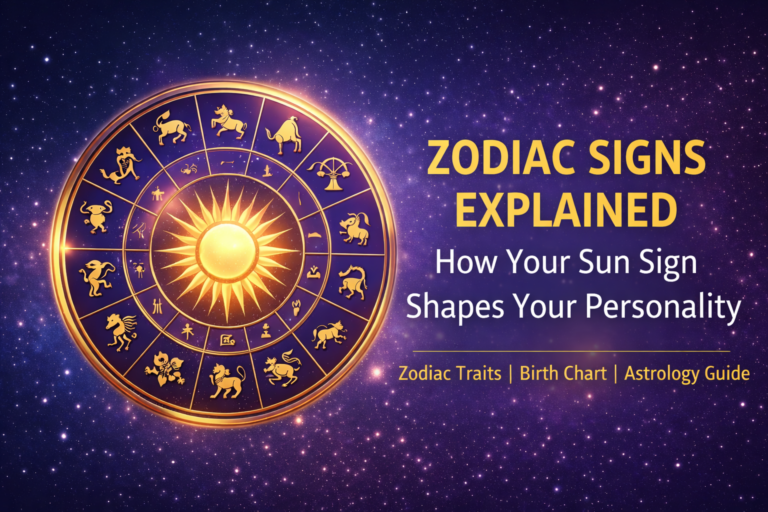 ZODIAC SIGNS EXPLAINED
How Your Sun Sign Shapes Your Personality

Zodiac Traits | Birth Chart | Astrology Guide